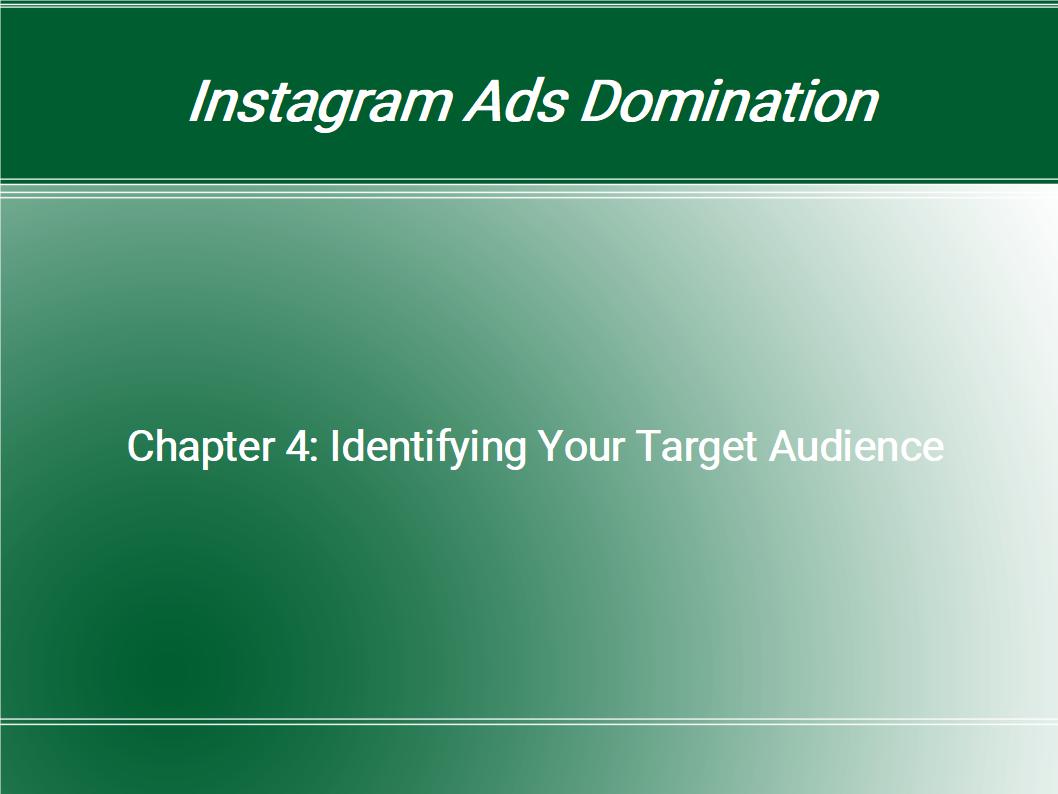 Instagram Ads Domination

Chapter 4: Identifying Your Target Audience